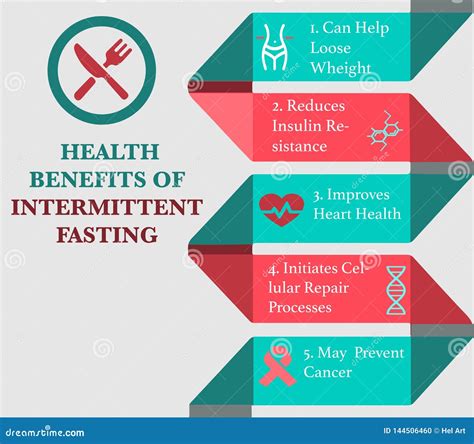 HEALTH BENEFITS OF INTERMITTENT FASTING

1. Can Help Loose Wheight

2. Reduces Insulin Resistance

3. Improves Heart Health

4. Initiates Cellular Repair Processes

5. May Prevent Cancer

dreamstime.com

ID 144506460 © Hel Art